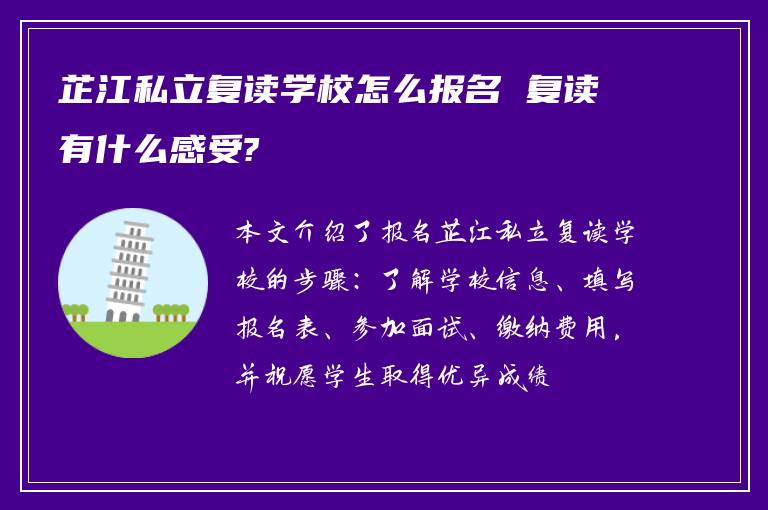 芷江私立复读学校怎么报名 复读有什么感受?

本文介绍了报名芷江私立复读学校的步骤：了解学校信息、填写报名表、参加面试、缴纳费用，并祝愿学生取得优异成绩